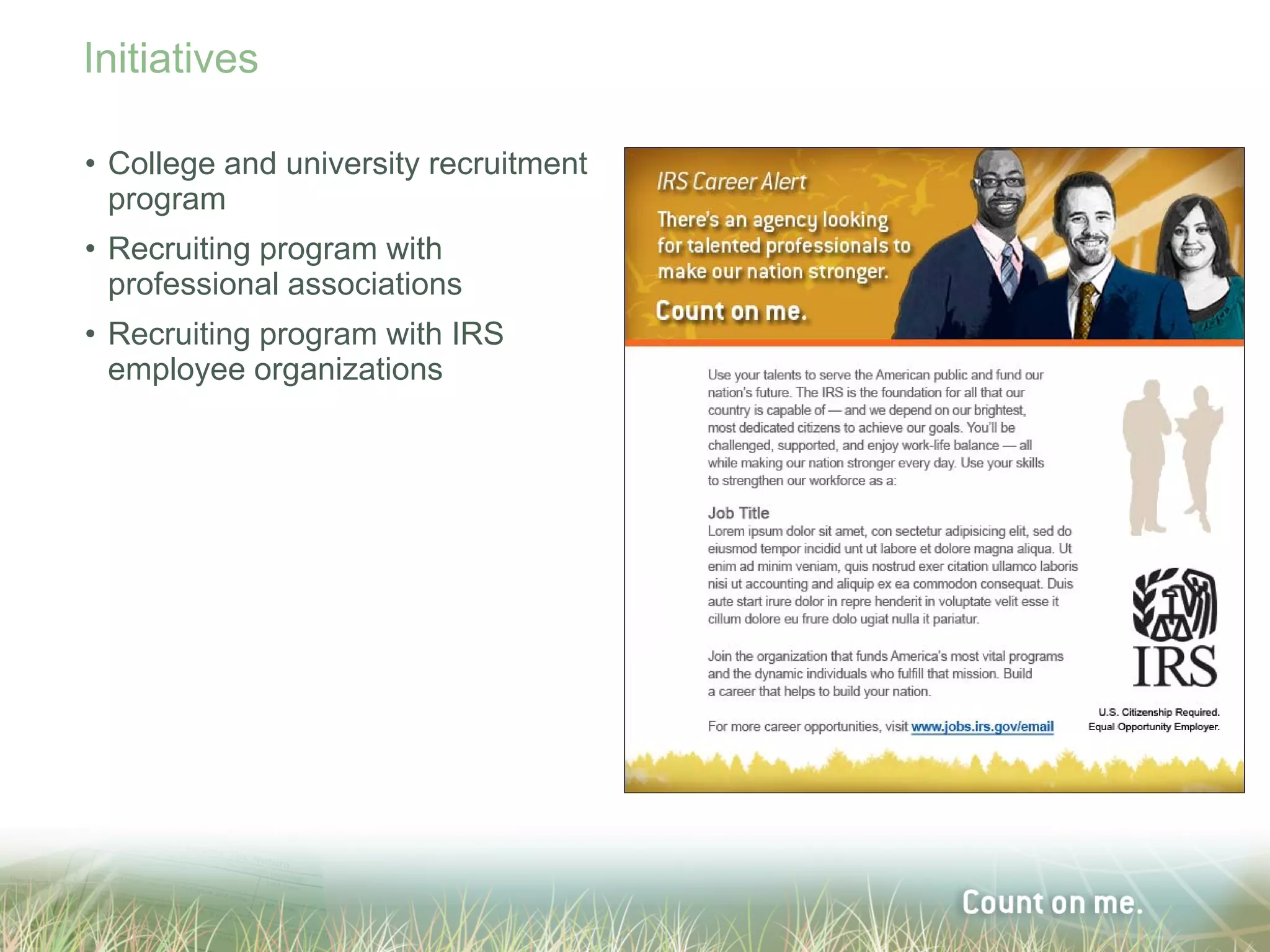 Initiatives

• College and university recruitment program
• Recruiting program with professional associations
• Recruiting program with IRS employee organizations

IRS Career Alert

There's an agency looking for talented professionals to make our nation stronger.

Count on me.

Use your talents to serve the American public and fund our nation's future. The IRS is the foundation for all that our country is capable of — and we depend on our brightest, most dedicated citizens to achieve our goals. You'll be challenged, supported, and enjoy work-life balance — all while making our nation stronger every day. Use your skills to strengthen our workforce as a:

Job Title
Lorem ipsum dolor sit amet, con sectetur adipisicing elit, sed do eiusmod tempor incidid unt ut labore et dolore magna aliqua. Ut enim ad minim veniam, quis nostrud exer citation ullamco laboris nisi ut accounting and aliquip ex ea commodon consequat. Duis aute start irure dolor in repre henderit in voluptate velit esse it cillum dolore eu frure dolo ugiat nulla it pariatur.

Join the organization that funds America's most vital programs and the dynamic individuals who fulfill that mission. Build a career that helps to build your nation.

For more career opportunities, visit www.jobs.irs.gov/email

IRS

U.S. Citizenship Required.
Equal Opportunity Employer.

Count on me.